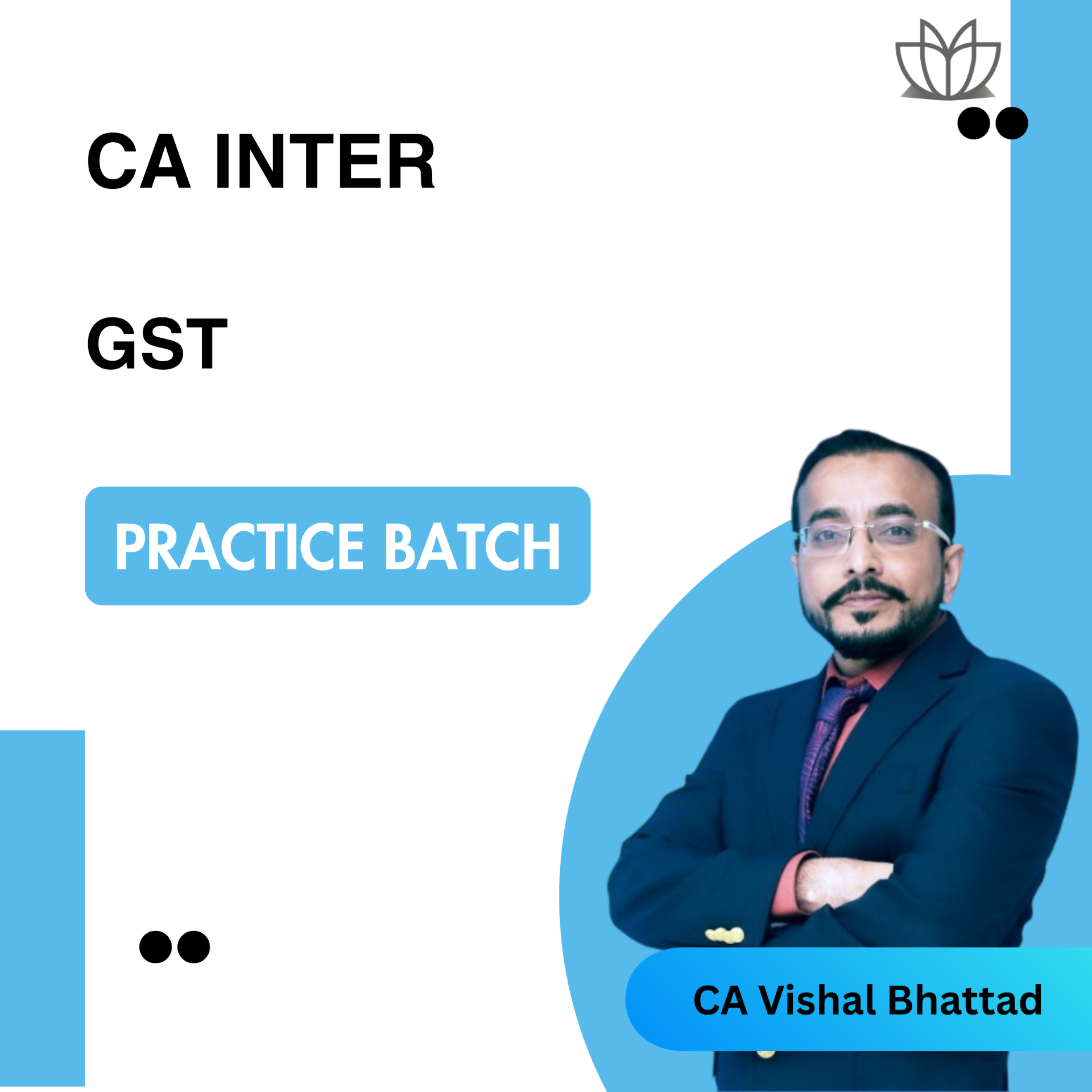 CA INTER

GST

PRACTICE BATCH

CA Vishal Bhattad